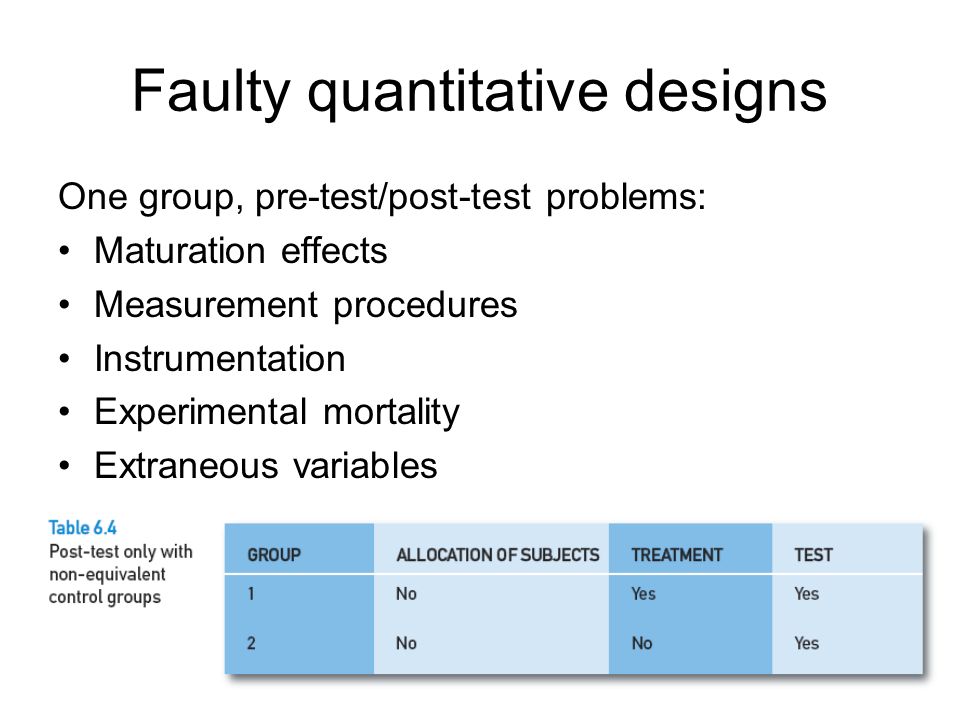 Faulty quantitative designs

One group, pre-test/post-test problems:
• Maturation effects
• Measurement procedures
• Instrumentation
• Experimental mortality
• Extraneous variables

Table 6.4
Post-test only with non-equivalent control groups

| GROUP | ALLOCATION OF SUBJECTS | TREATMENT | TEST |
|---|---|---|---|
| 1 | No | Yes | Yes |
| 2 | No | No | Yes |